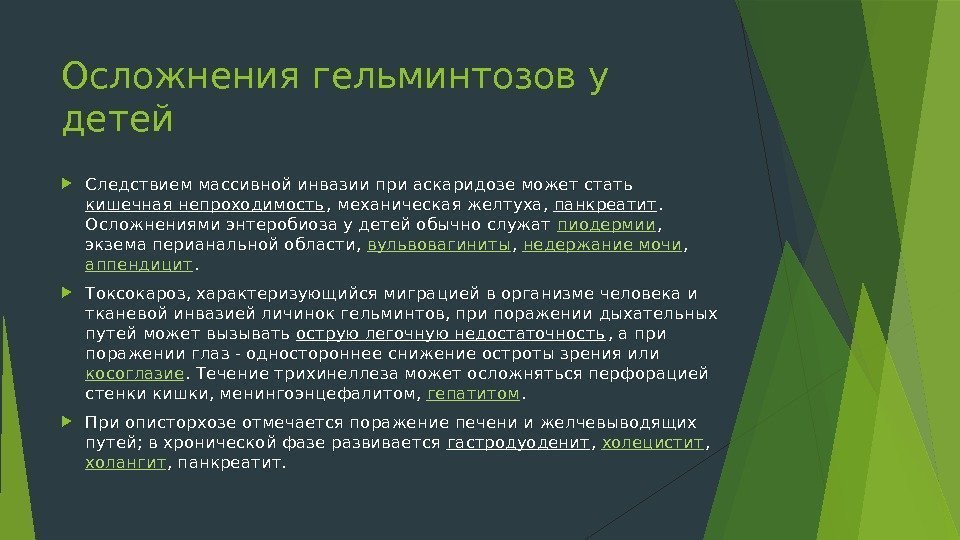 Осложнения гельминтозов у детей

Следствием массивной инвазии при аскаридозе может стать кишечная непроходимость, механическая желтуха, панкреатит. Осложнениями энтеробиоза у детей обычно служат пиодермии, экзема перианальной области, вульвовагиниты, недержание мочи, аппендицит.

Токсокароз, характеризующийся миграцией в организме человека и тканевой инвазией личинок гельминтов, при поражении дыхательных путей может вызывать острую легочную недостаточность, а при поражении глаз - одностороннее снижение остроты зрения или косоглазие. Течение трихинеллеза может осложняться перфорацией стенки кишки, менингоэнцефалитом, гепатитом.

При описторхозе отмечается поражение печени и желчевыводящих путей; в хронической фазе развивается гастродуоденит, холецистит, холангит, панкреатит.